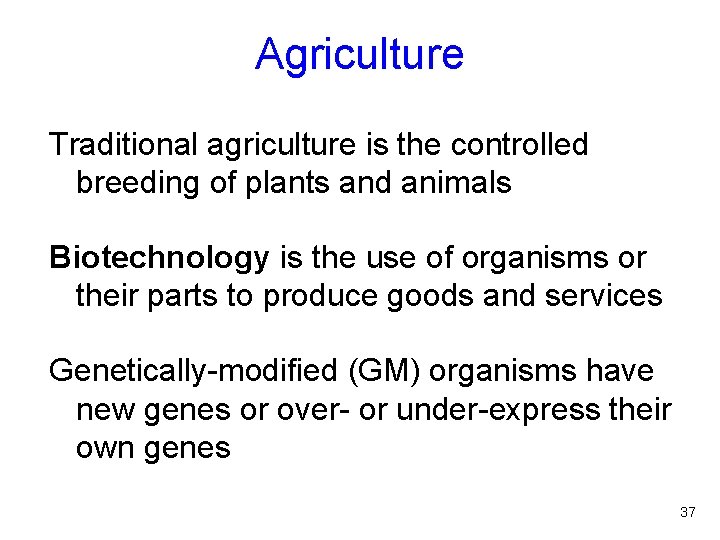 Agriculture

Traditional agriculture is the controlled breeding of plants and animals

Biotechnology is the use of organisms or their parts to produce goods and services

Genetically-modified (GM) organisms have new genes or over- or under-express their own genes

37